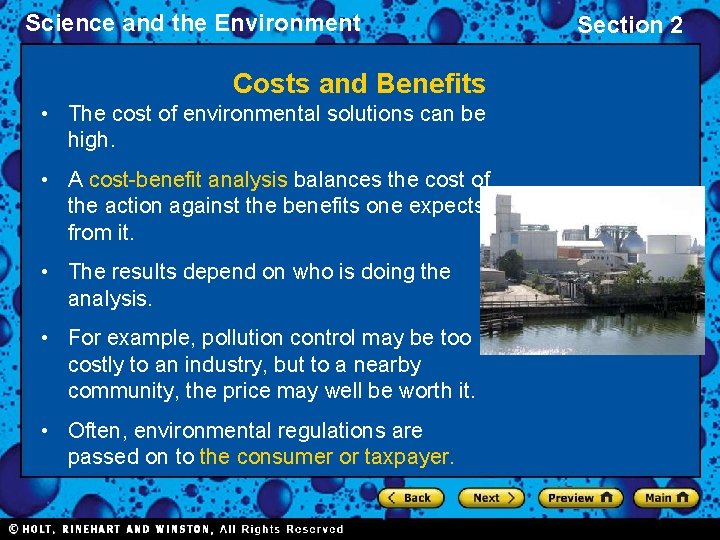 Science and the Environment

Section 2

Costs and Benefits

• The cost of environmental solutions can be high.

• A cost-benefit analysis balances the cost of the action against the benefits one expects from it.

• The results depend on who is doing the analysis.

• For example, pollution control may be too costly to an industry, but to a nearby community, the price may well be worth it.

• Often, environmental regulations are passed on to the consumer or taxpayer.

Back Next Preview Main

© HOLT, RINEHART AND WINSTON, All Rights Reserved